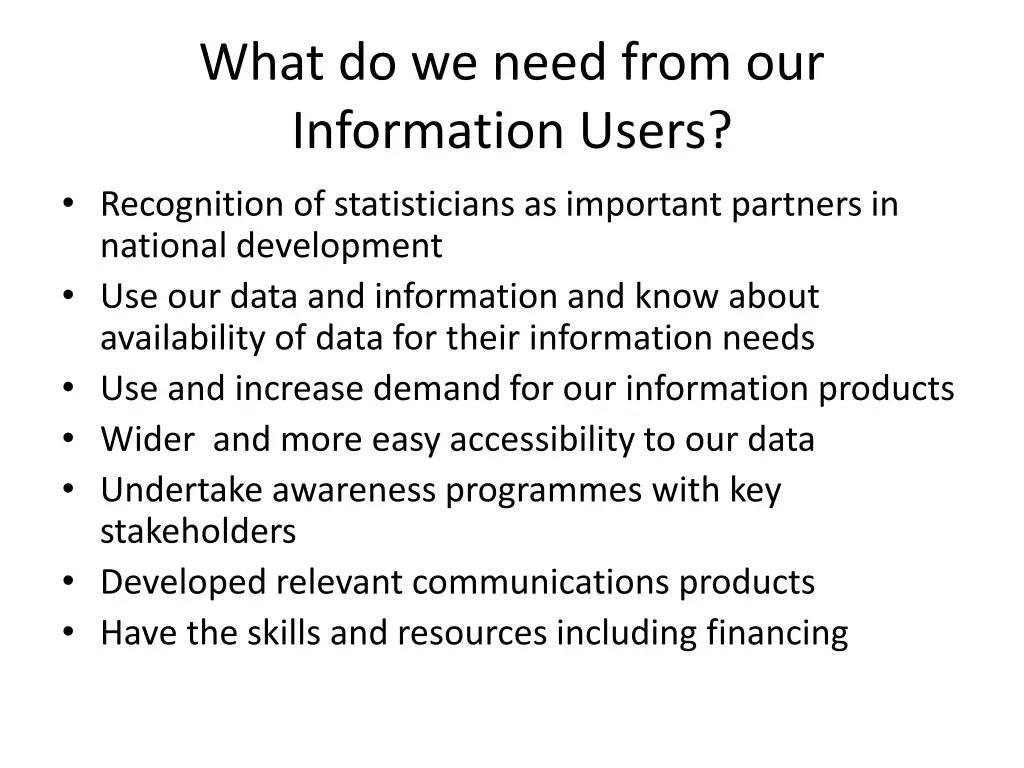 What do we need from our Information Users?

• Recognition of statisticians as important partners in national development
• Use our data and information and know about availability of data for their information needs
• Use and increase demand for our information products
• Wider  and more easy accessibility to our data
• Undertake awareness programmes with key stakeholders
• Developed relevant communications products
• Have the skills and resources including financing